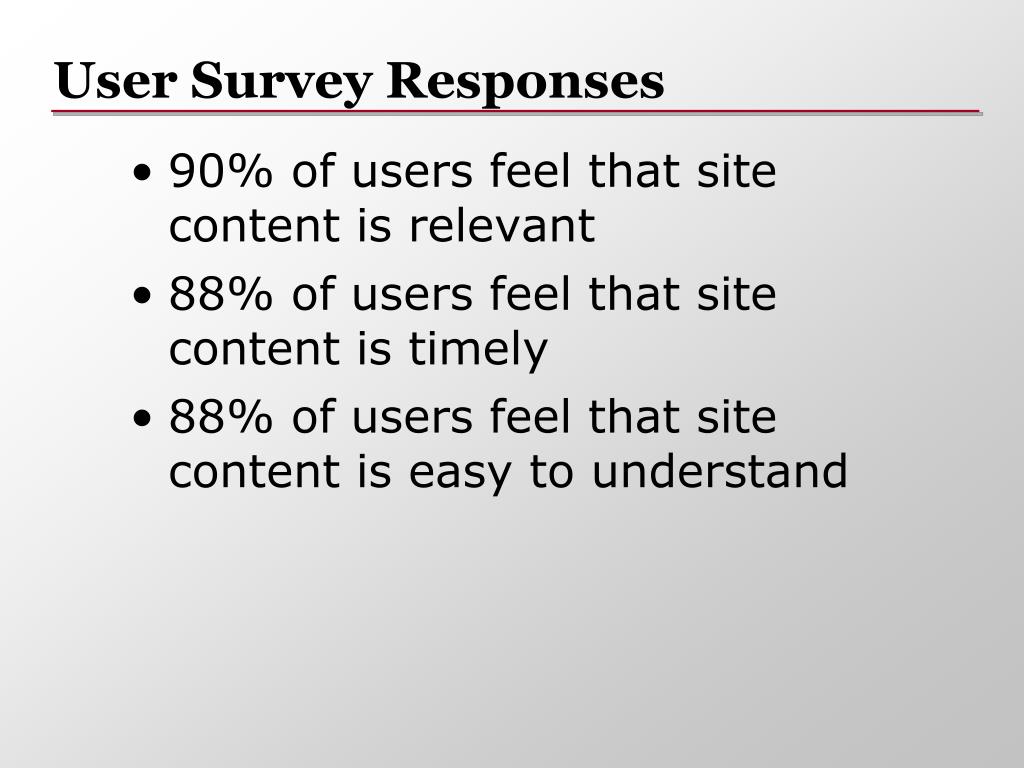 User Survey Responses

• 90% of users feel that site content is relevant
• 88% of users feel that site content is timely
• 88% of users feel that site content is easy to understand